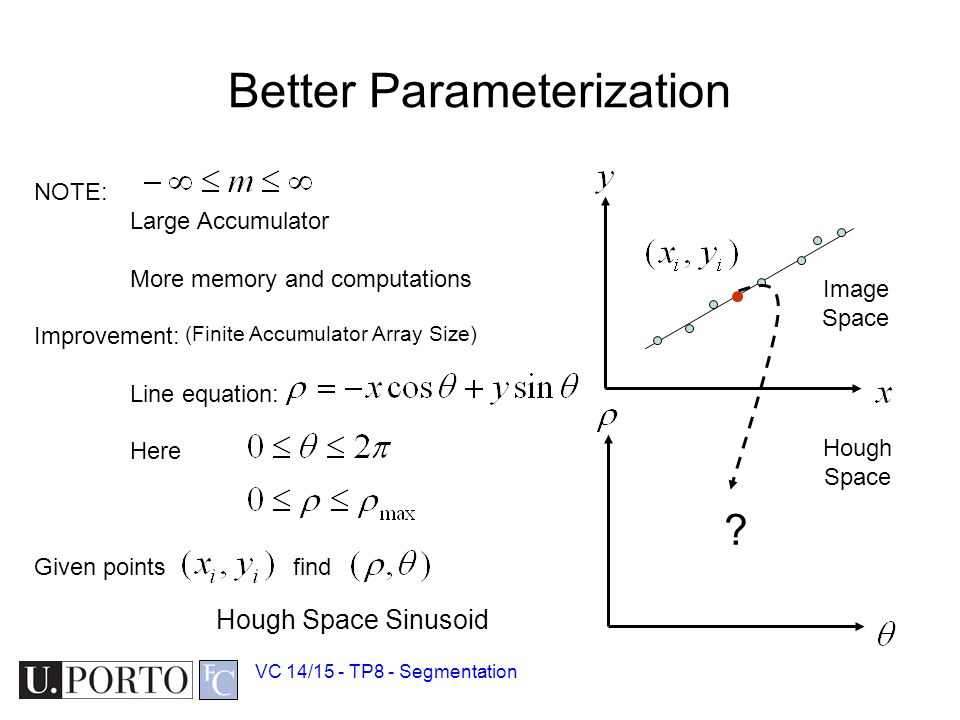 Better Parameterization

NOTE: $-\infty \leq m \leq \infty$

Large Accumulator

More memory and computations

Improvement: (Finite Accumulator Array Size)

Line equation: $\rho = -x\cos\theta + y\sin\theta$

Here $0 \leq \theta \leq 2\pi$

$0 \leq \rho \leq \rho_{\max}$

Given points $(x_i, y_i)$ find $(\rho, \theta)$

Hough Space Sinusoid

$y$

$(x_i, y_i)$

Image Space

$x$

$\rho$

Hough Space

?

$\theta$

U.PORTO

FC

VC 14/15 - TP8 - Segmentation